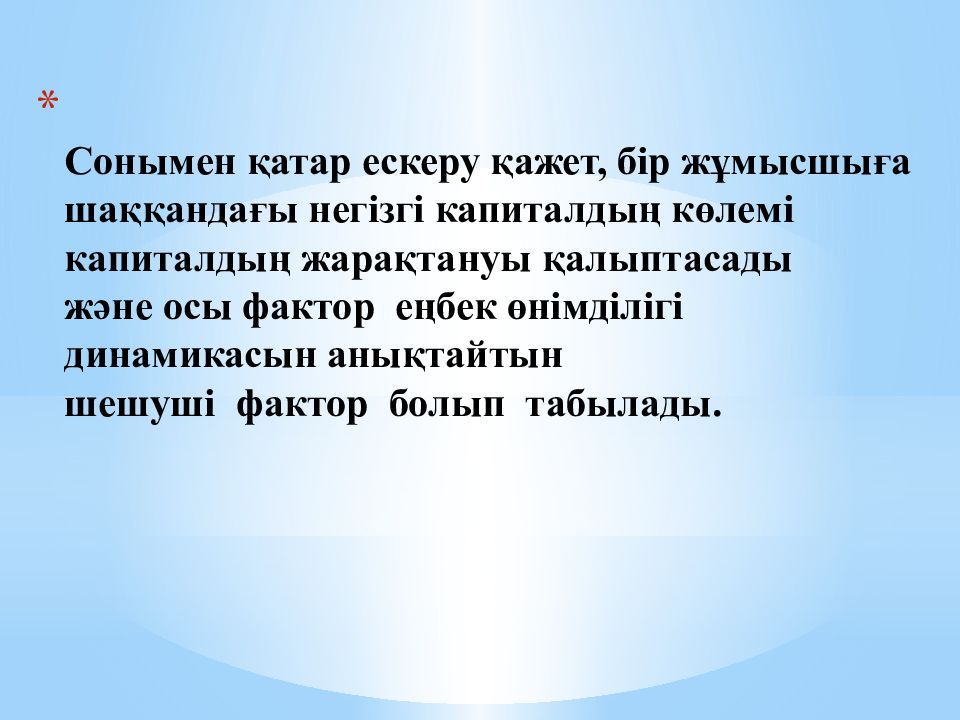 *

Сонымен қатар ескеру қажет, бір жұмысшыға шаққандағы негізгі капиталдың көлемі капиталдың жарақтануы қалыптасады және осы фактор еңбек өнімділігі динамикасын анықтайтын шешуші фактор болып табылады.